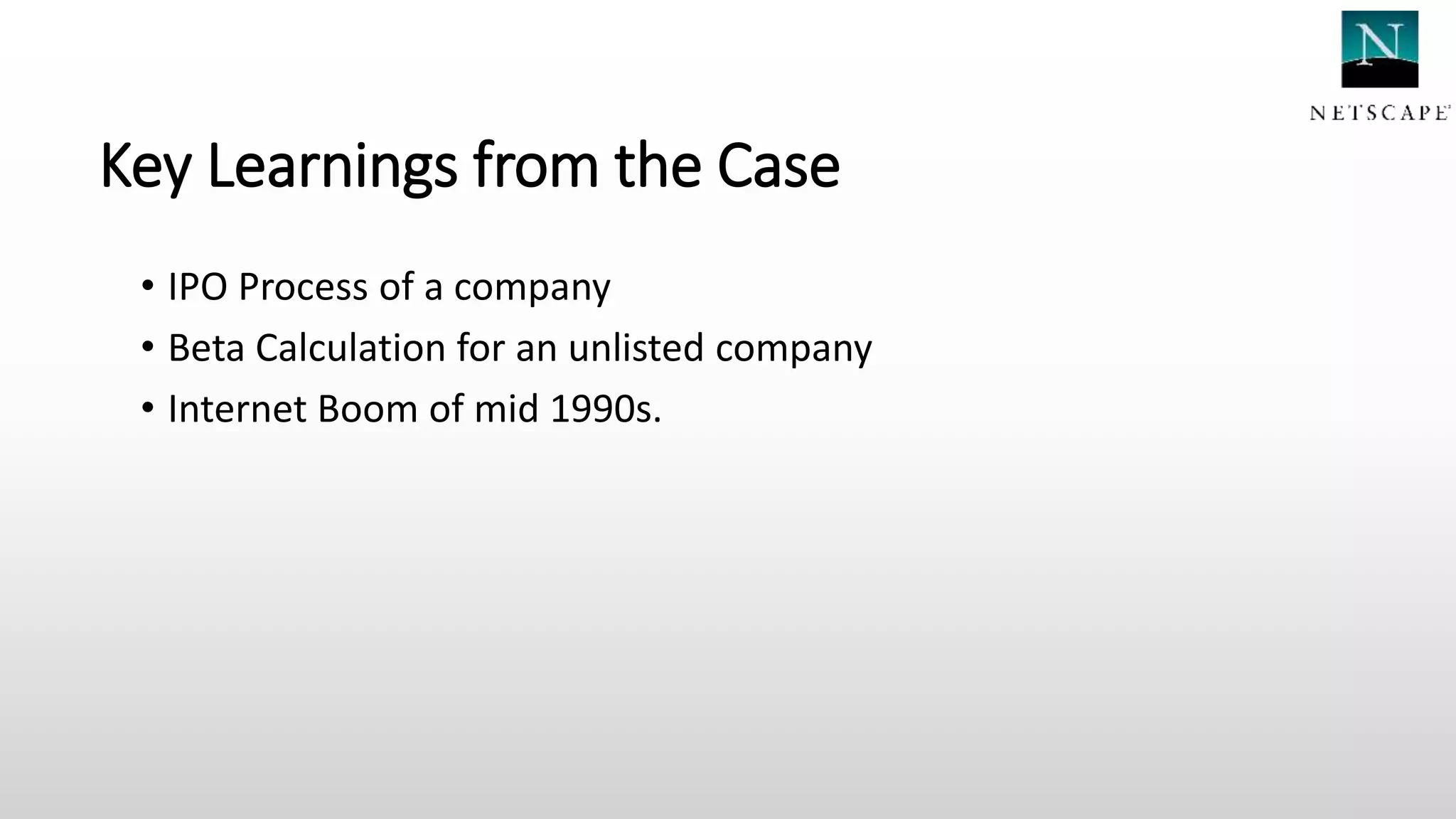 N
NETSCAPE

Key Learnings from the Case

• IPO Process of a company
• Beta Calculation for an unlisted company
• Internet Boom of mid 1990s.